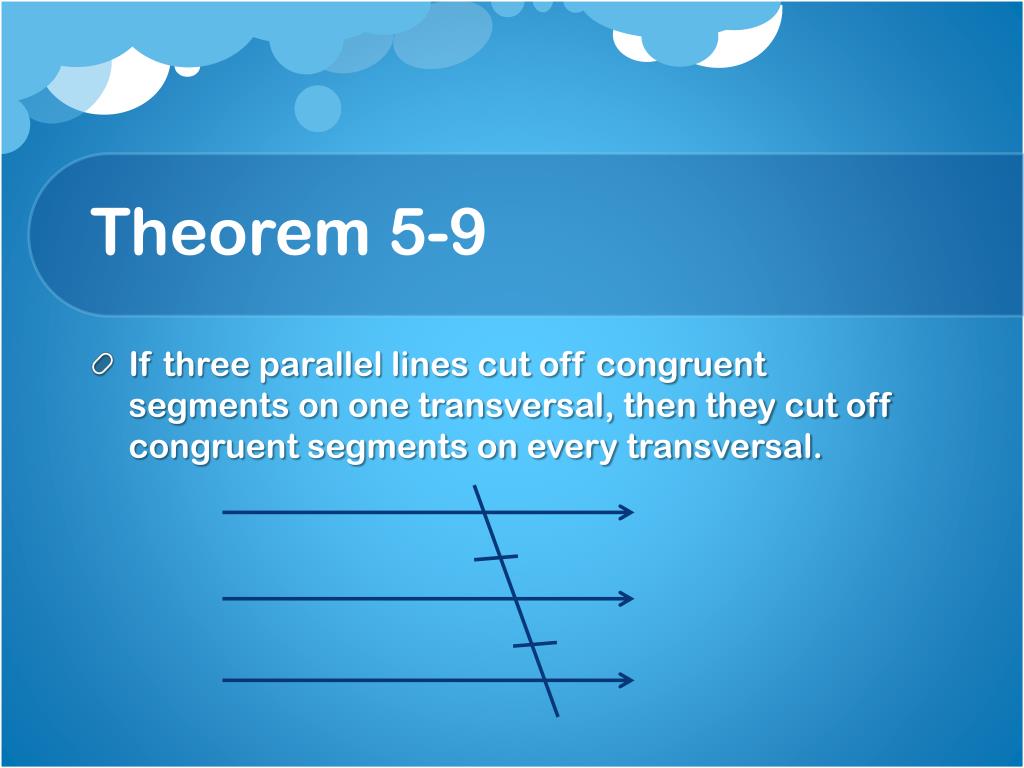 Theorem 5-9

If three parallel lines cut off congruent segments on one transversal, then they cut off congruent segments on every transversal.